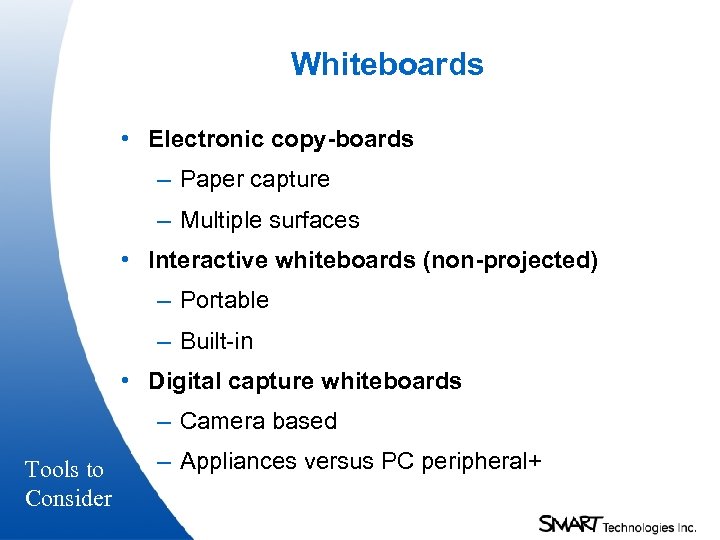 Whiteboards

• Electronic copy-boards
– Paper capture
– Multiple surfaces
• Interactive whiteboards (non-projected)
– Portable
– Built-in
• Digital capture whiteboards
– Camera based
– Appliances versus PC peripheral+

Tools to Consider

SMART Technologies Inc.